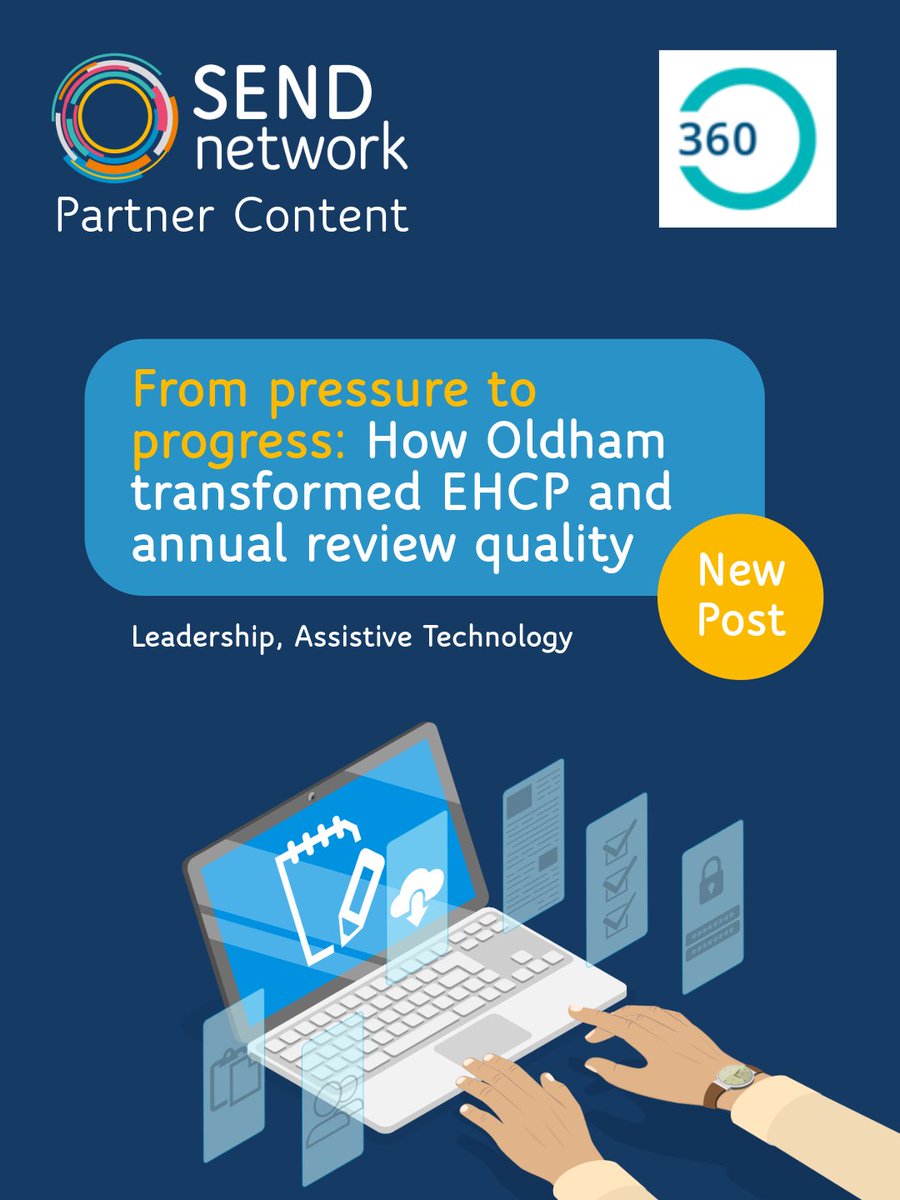 SEND network
Partner Content

360

From pressure to progress: How Oldham transformed EHCP and annual review quality

New Post

Leadership, Assistive Technology